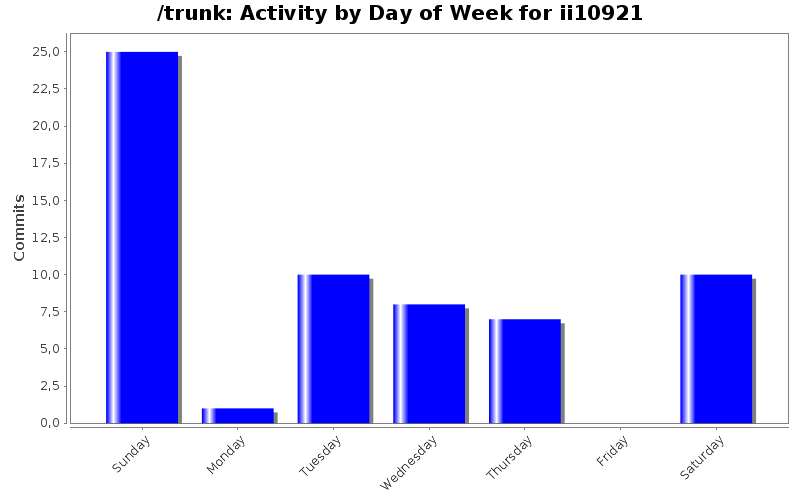 /trunk: Activity by Day of Week for ii10921

Commits

25,0
22,5
20,0
17,5
15,0
12,5
10,0
7,5
5,0
2,5
0,0

Sunday
Monday
Tuesday
Wednesday
Thursday
Friday
Saturday